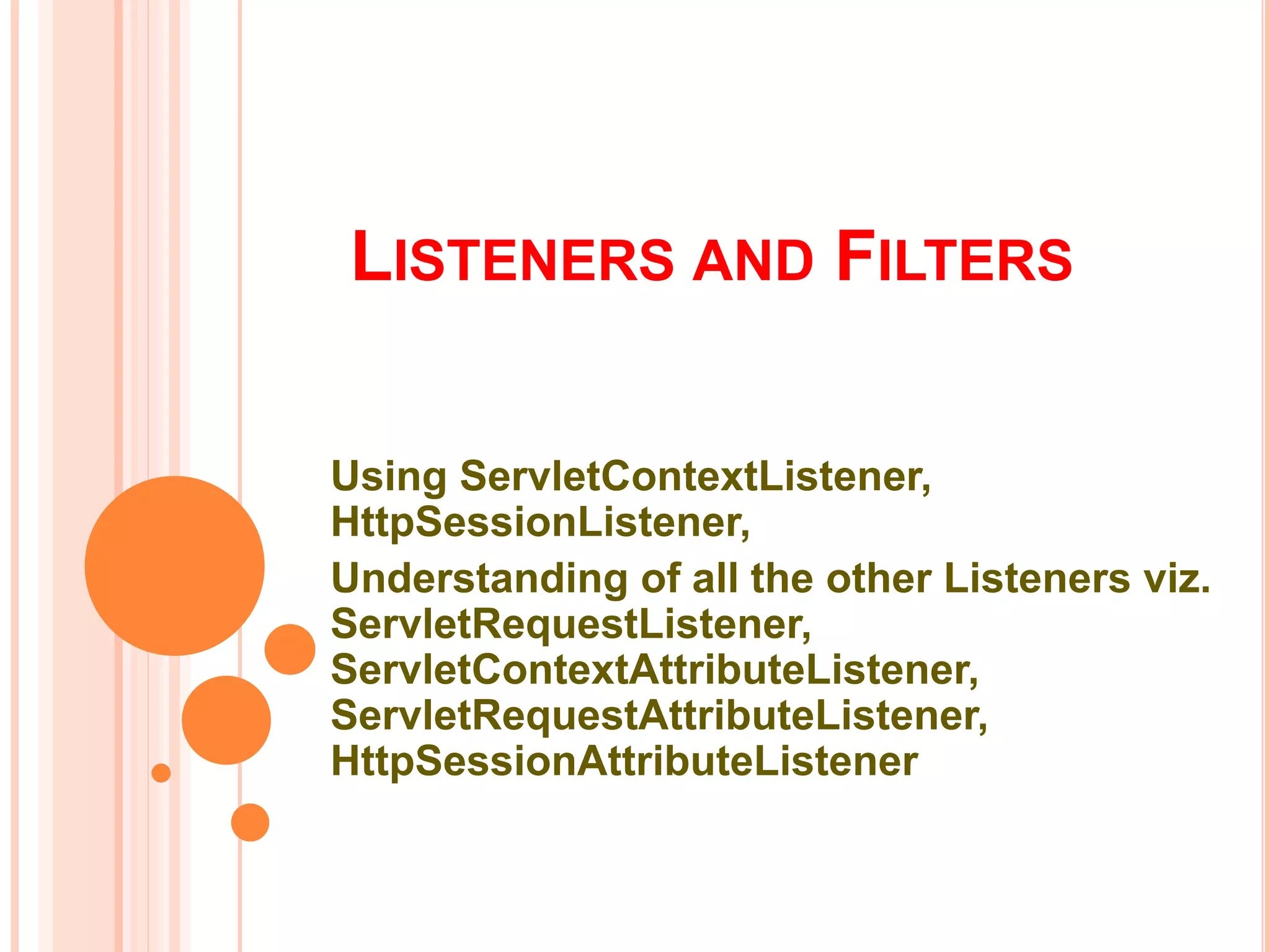 LISTENERS AND FILTERS

Using ServletContextListener, HttpSessionListener,

Understanding of all the other Listeners viz. ServletRequestListener, ServletContextAttributeListener, ServletRequestAttributeListener, HttpSessionAttributeListener